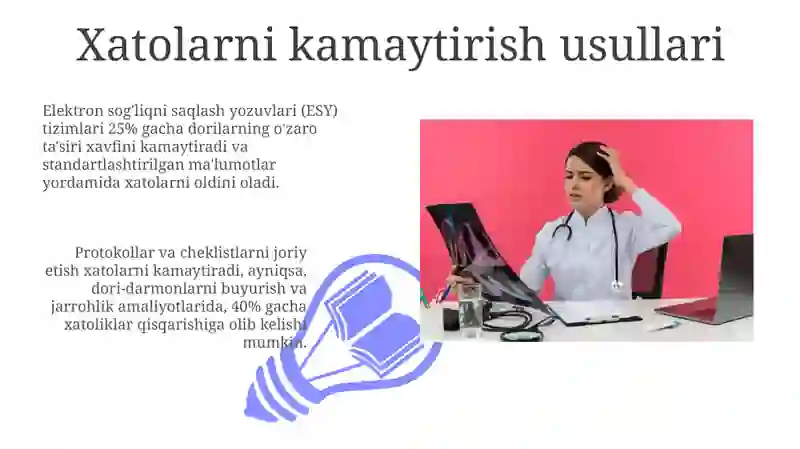 Xatolarni kamaytirish usullari

Elektron sog'liqni saqlash yozuvlari (ESY) tizimlari 25% gacha dorilarning o'zaro ta'siri xavfini kamaytiradi va standartlashtirilgan ma'lumotlar yordamida xatolarni oldini oladi.

Protokollar va cheklistlarni joriy etish xatolarni kamaytiradi, ayniqsa, dori-darmonlarni buyurish va jarrohlik amaliyotlarida, 40% gacha xatoliklar qisqarishiga olib kelishi mumkin.